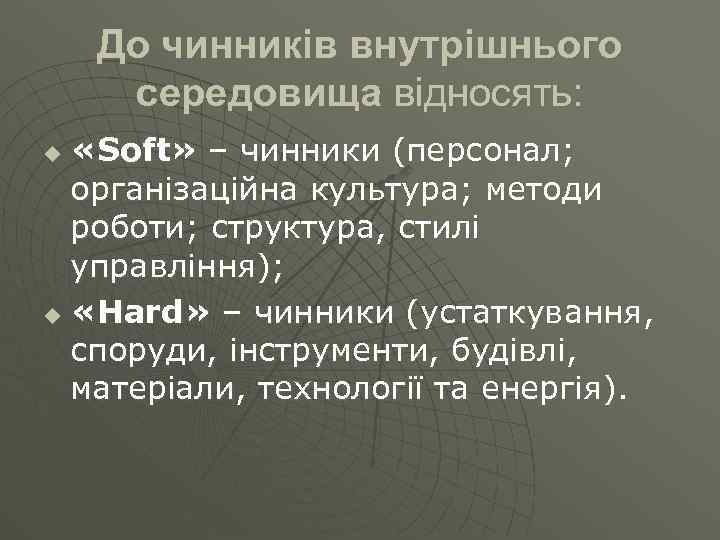 До чинників внутрішнього середовища відносять:

«Soft» – чинники (персонал; організаційна культура; методи роботи; структура, стилі управління);

«Hard» – чинники (устаткування, споруди, інструменти, будівлі, матеріали, технології та енергія).